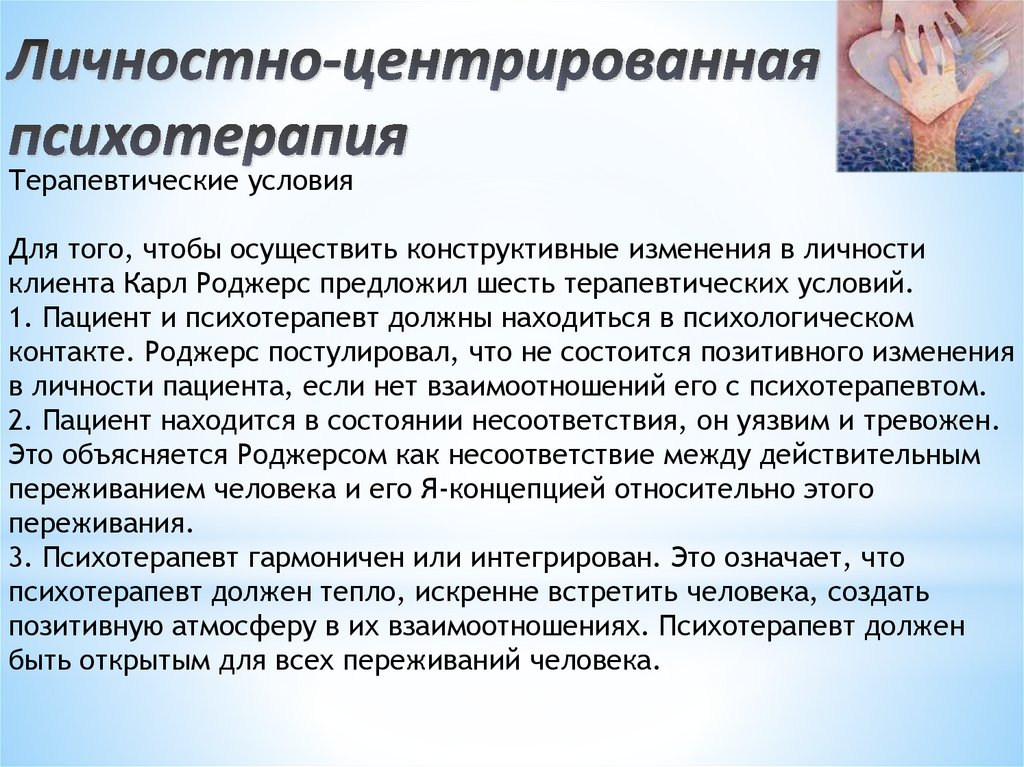 Личностно-центрированная психотерапия

Терапевтические условия

Для того, чтобы осуществить конструктивные изменения в личности клиента Карл Роджерс предложил шесть терапевтических условий.
1. Пациент и психотерапевт должны находиться в психологическом контакте. Роджерс постулировал, что не состоится позитивного изменения в личности пациента, если нет взаимоотношений его с психотерапевтом.
2. Пациент находится в состоянии несоответствия, он уязвим и тревожен. Это объясняется Роджерсом как несоответствие между действительным переживанием человека и его Я-концепцией относительно этого переживания.
3. Психотерапевт гармоничен или интегрирован. Это означает, что психотерапевт должен тепло, искренне встретить человека, создать позитивную атмосферу в их взаимоотношениях. Психотерапевт должен быть открытым для всех переживаний человека.